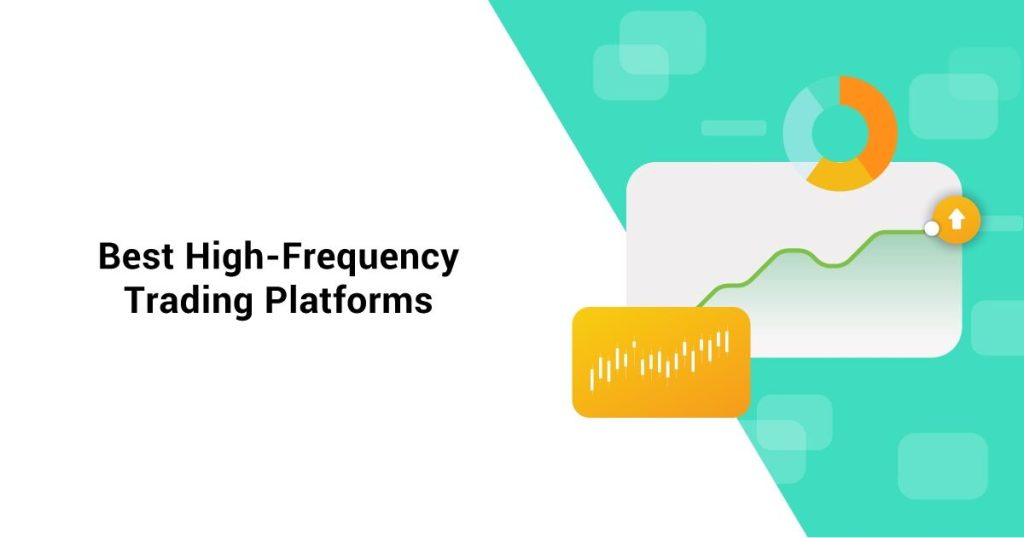 Best High-Frequency Trading Platforms